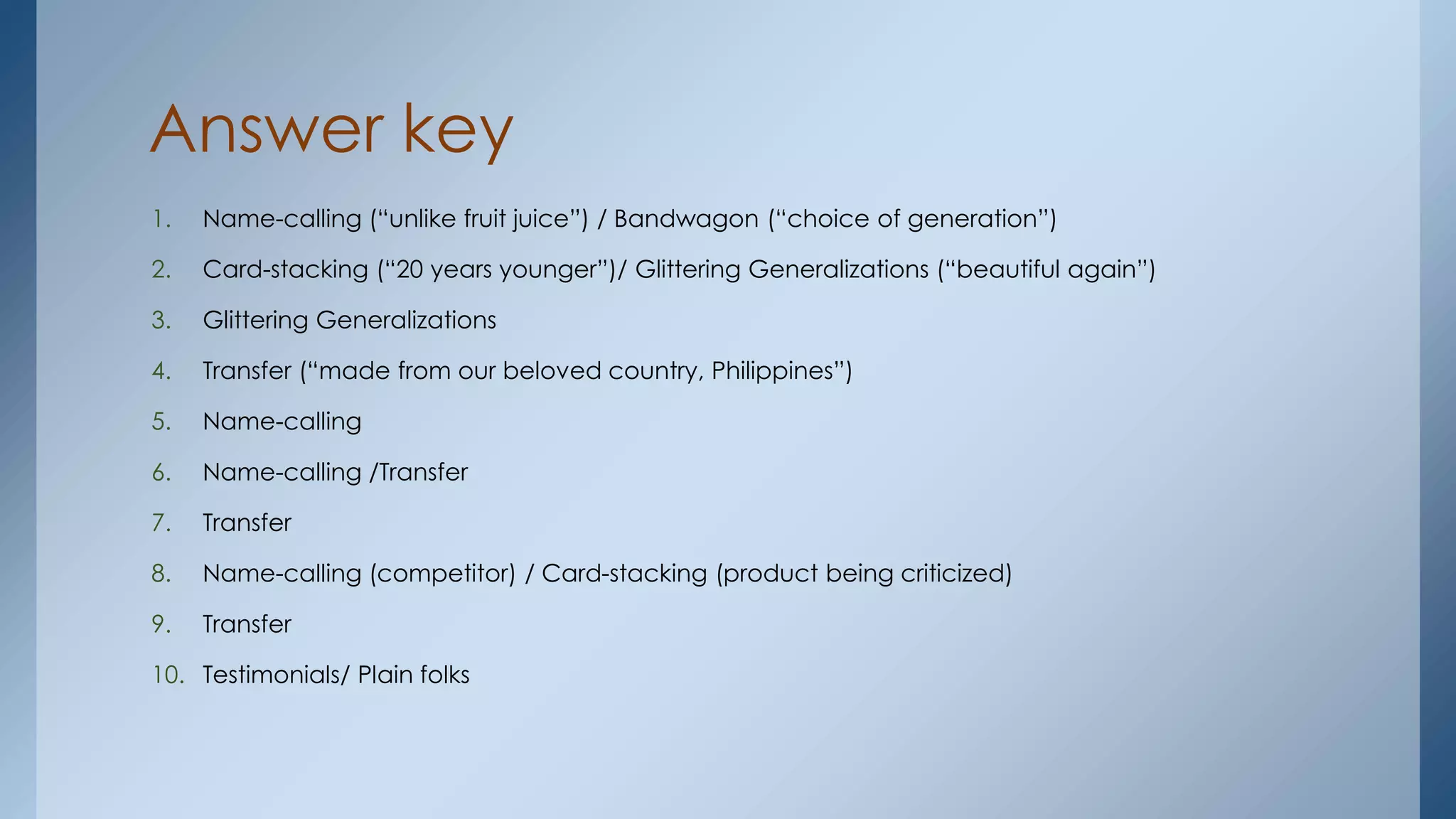 Answer key

1. Name-calling (“unlike fruit juice”) / Bandwagon (“choice of generation”)
2. Card-stacking (“20 years younger”)/ Glittering Generalizations (“beautiful again”)
3. Glittering Generalizations
4. Transfer (“made from our beloved country, Philippines”)
5. Name-calling
6. Name-calling /Transfer
7. Transfer
8. Name-calling (competitor) / Card-stacking (product being criticized)
9. Transfer
10. Testimonials/ Plain folks